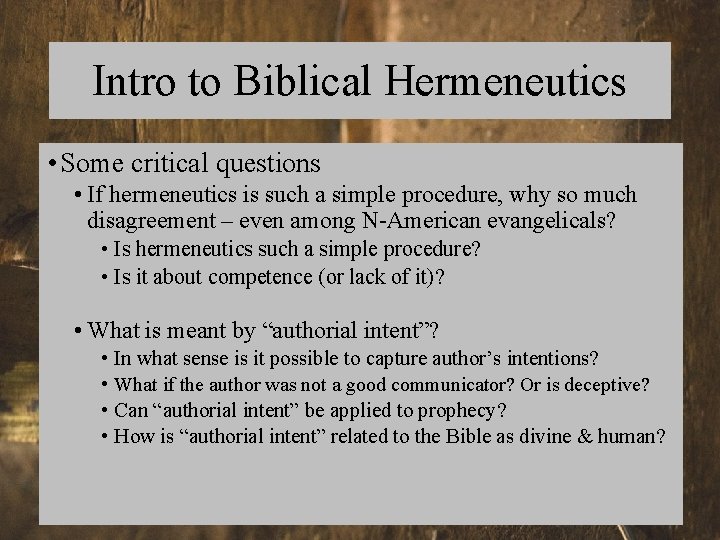 Intro to Biblical Hermeneutics

• Some critical questions
  • If hermeneutics is such a simple procedure, why so much disagreement – even among N-American evangelicals?
    • Is hermeneutics such a simple procedure?
    • Is it about competence (or lack of it)?

  • What is meant by “authorial intent”?
    • In what sense is it possible to capture author’s intentions?
    • What if the author was not a good communicator? Or is deceptive?
    • Can “authorial intent” be applied to prophecy?
    • How is “authorial intent” related to the Bible as divine & human?